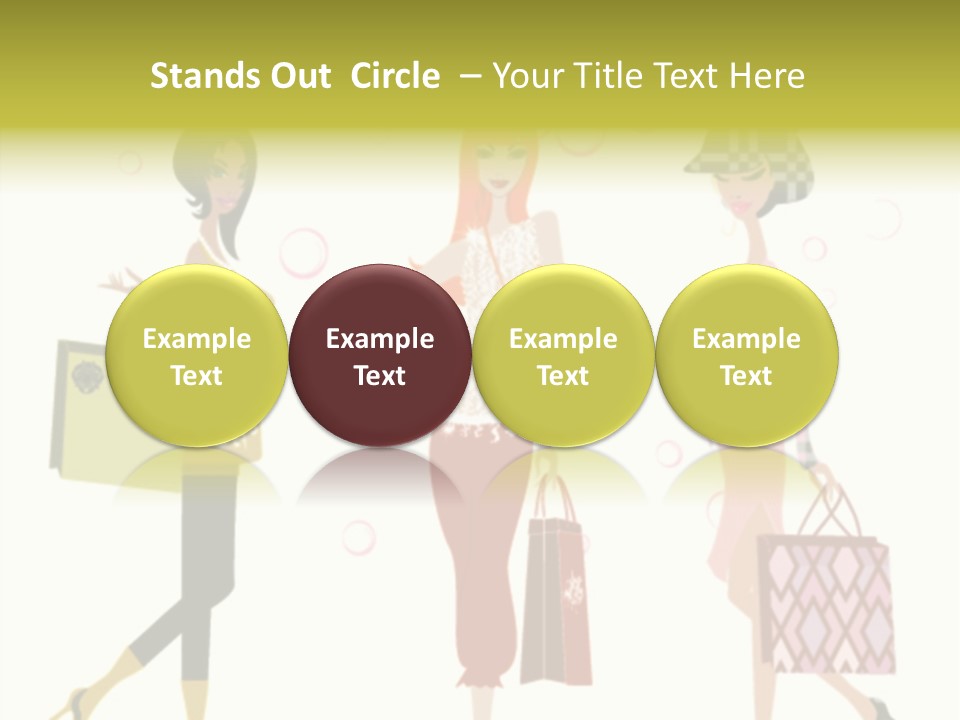 Stands Out Circle – Your Title Text Here

Example Text

Example Text

Example Text

Example Text